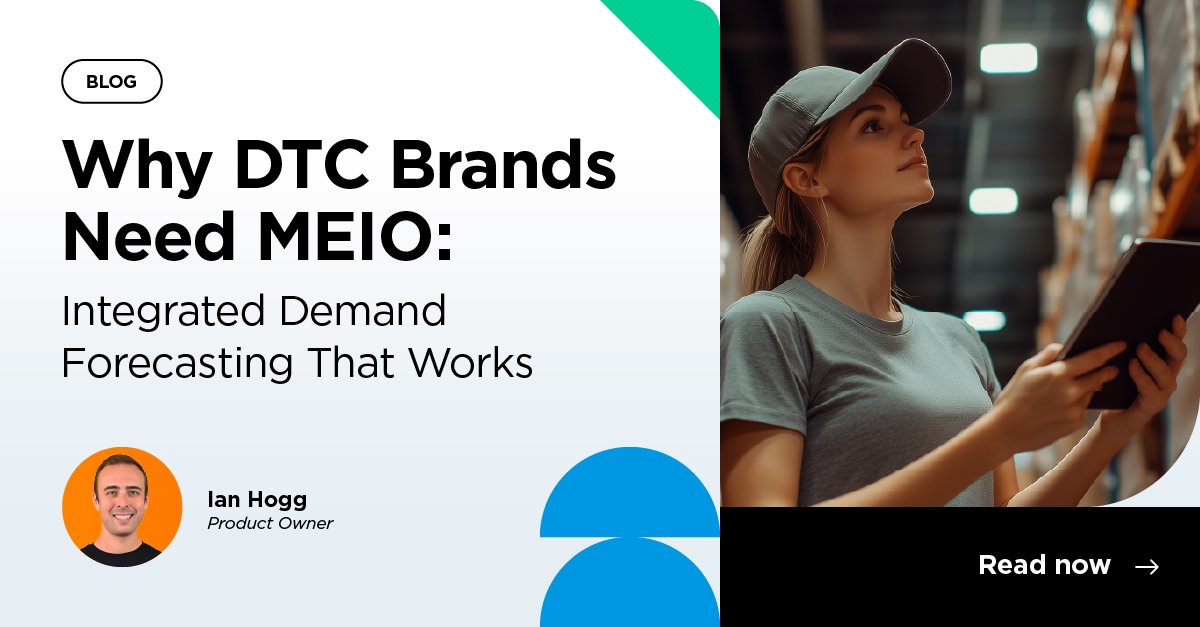 BLOG

Why DTC Brands Need MEIO:

Integrated Demand Forecasting That Works

Ian Hogg
Product Owner

Read now →